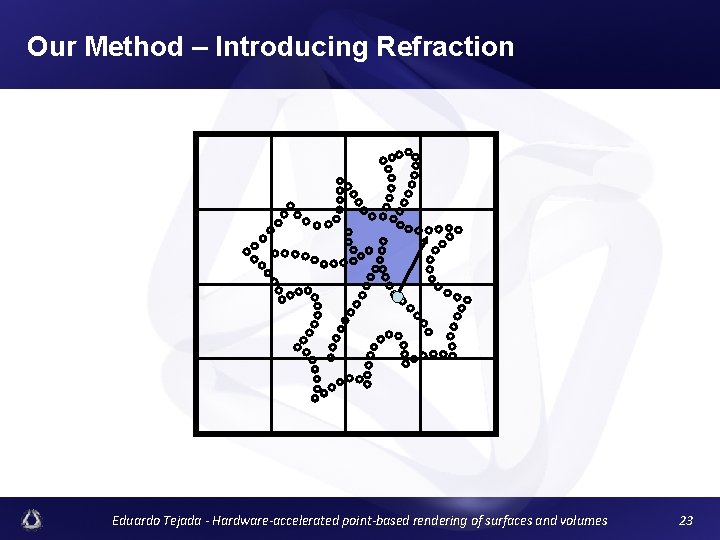 Our Method – Introducing Refraction

Eduardo Tejada - Hardware-accelerated point-based rendering of surfaces and volumes

23